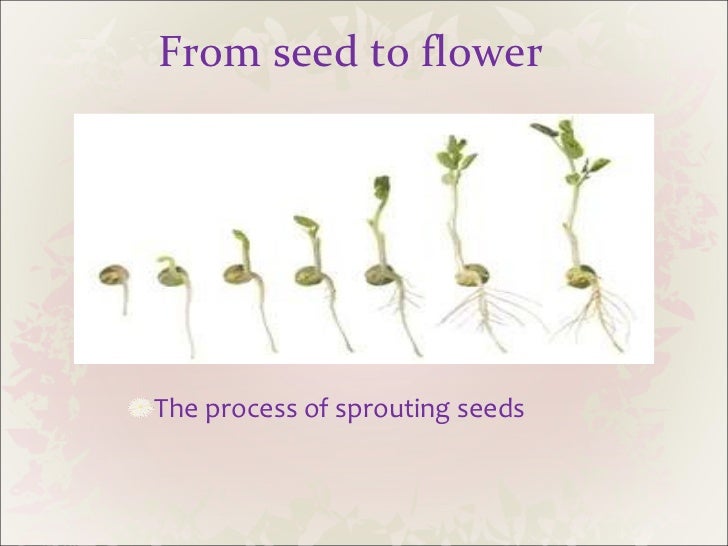 From seed to flower

The process of sprouting seeds